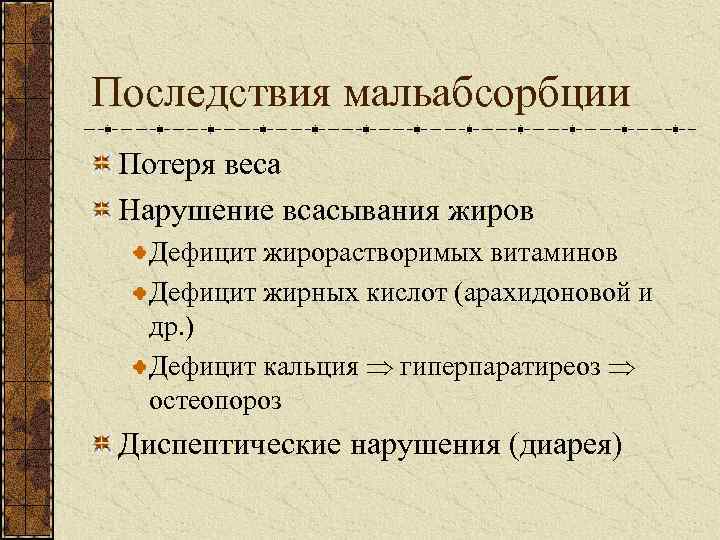 Последствия мальабсорбции

Потеря веса

Нарушение всасывания жиров

Дефицит жирорастворимых витаминов

Дефицит жирных кислот (арахидоновой и др.)

Дефицит кальция $\Rightarrow$ гиперпаратиреоз $\Rightarrow$ остеопороз

Диспептические нарушения (диарея)